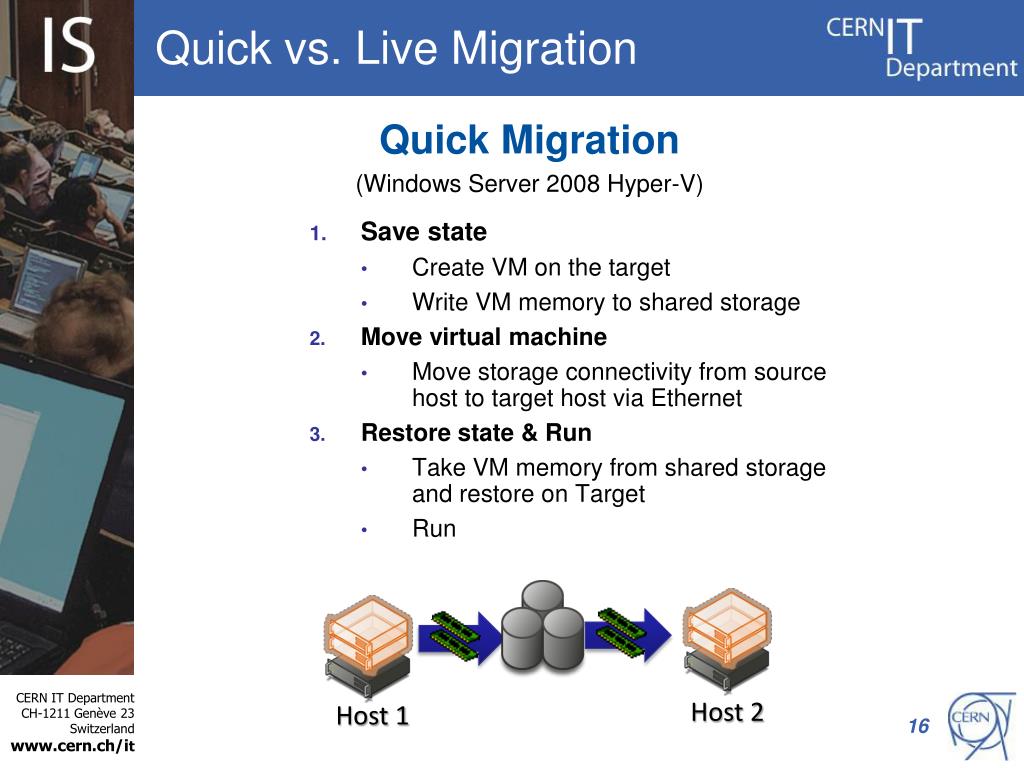 IS

Quick vs. Live Migration

CERN IT Department

Quick Migration

(Windows Server 2008 Hyper-V)

1. Save state
• Create VM on the target
• Write VM memory to shared storage
2. Move virtual machine
• Move storage connectivity from source host to target host via Ethernet
3. Restore state & Run
• Take VM memory from shared storage and restore on Target
• Run

Host 1

Host 2

CERN IT Department
CH-1211 Genève 23
Switzerland
www.cern.ch/it

16

CERN